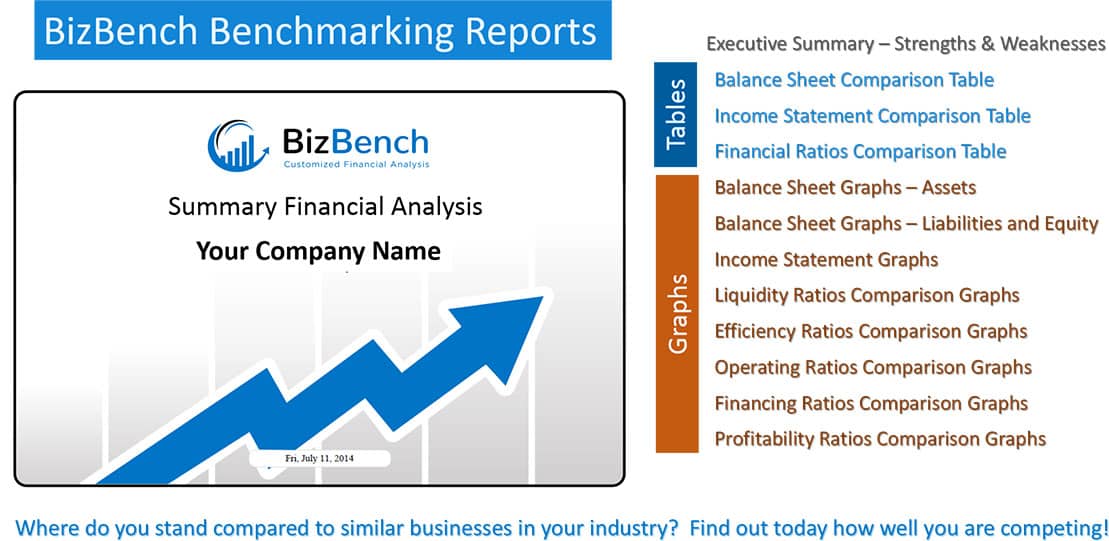 BizBench Benchmarking Reports

BizBench
Customized Financial Analysis

Summary Financial Analysis

Your Company Name

Fri, July 11, 2014

Executive Summary – Strengths & Weaknesses

Tables

Balance Sheet Comparison Table

Income Statement Comparison Table

Financial Ratios Comparison Table

Graphs

Balance Sheet Graphs – Assets

Balance Sheet Graphs – Liabilities and Equity

Income Statement Graphs

Liquidity Ratios Comparison Graphs

Efficiency Ratios Comparison Graphs

Operating Ratios Comparison Graphs

Financing Ratios Comparison Graphs

Profitability Ratios Comparison Graphs

Where do you stand compared to similar businesses in your industry? Find out today how well you are competing!